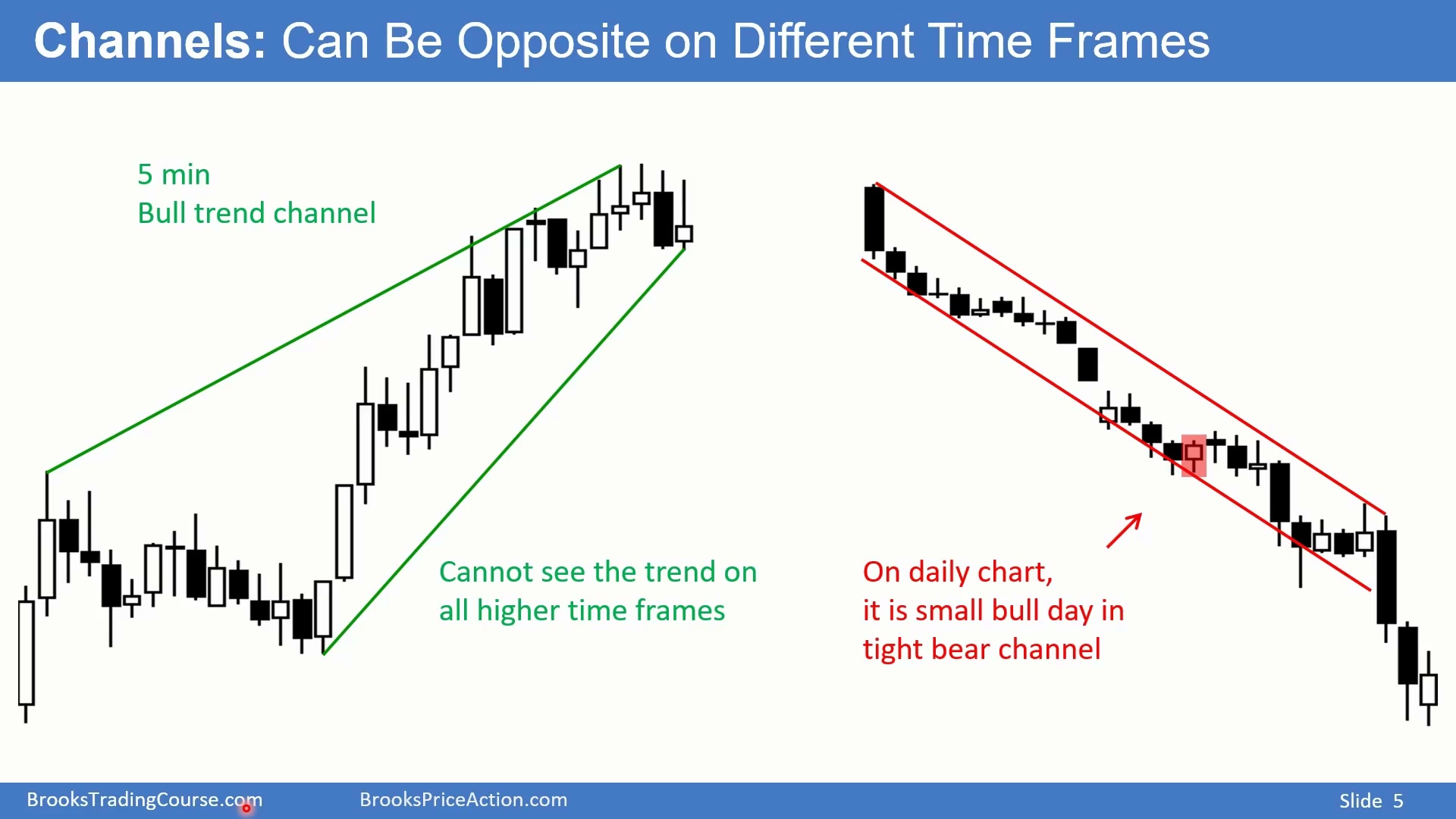 Channels: Can Be Opposite on Different Time Frames

5 min
Bull trend channel

Cannot see the trend on all higher time frames

On daily chart,
it is small bull day in
tight bear channel

BrooksTradingCourse.com BrooksPriceAction.com Slide 5